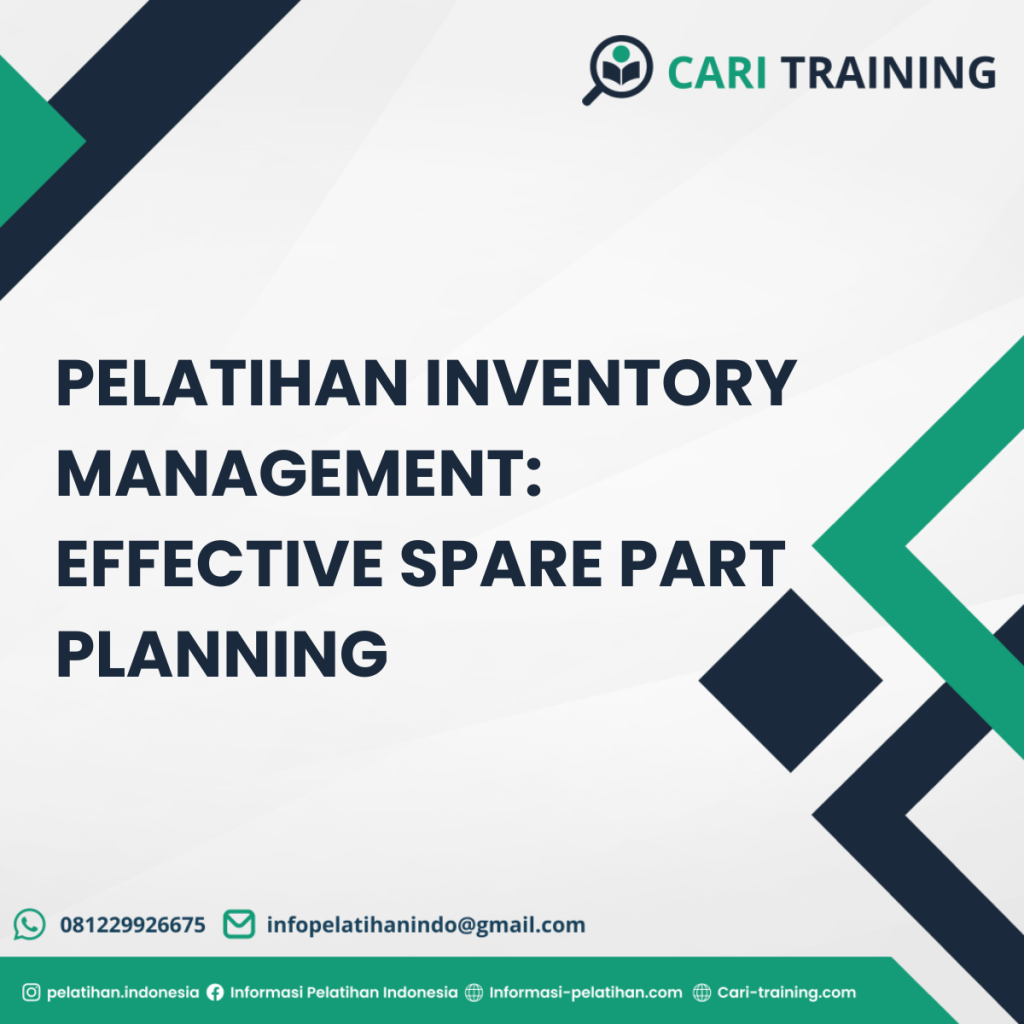 CARI TRAINING

PELATIHAN INVENTORY MANAGEMENT: EFFECTIVE SPARE PART PLANNING

081229926675 infopelatihanindo@gmail.com

pelatihan.indonesia Informasi Pelatihan Indonesia Informasi-pelatihan.com Cari-training.com